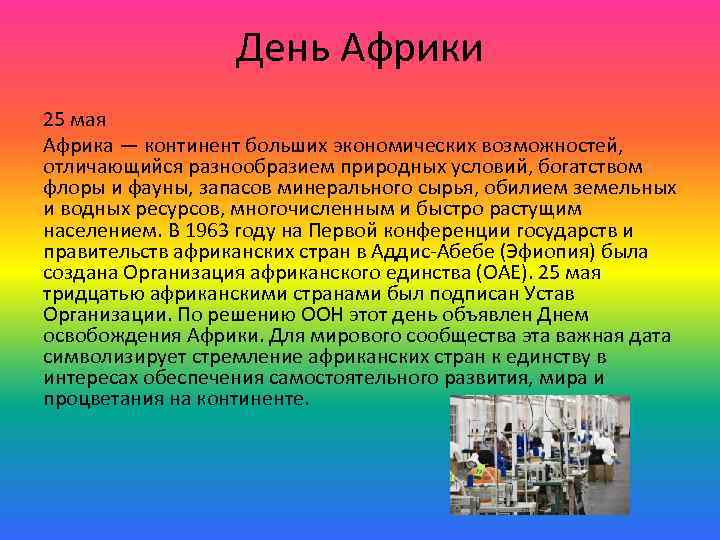 День Африки

25 мая
Африка — континент больших экономических возможностей, отличающийся разнообразием природных условий, богатством флоры и фауны, запасов минерального сырья, обилием земельных и водных ресурсов, многочисленным и быстро растущим населением. В 1963 году на Первой конференции государств и правительств африканских стран в Аддис-Абебе (Эфиопия) была создана Организация африканского единства (ОАЕ). 25 мая тридцатью африканскими странами был подписан Устав Организации. По решению ООН этот день объявлен Днем освобождения Африки. Для мирового сообщества эта важная дата символизирует стремление африканских стран к единству в интересах обеспечения самостоятельного развития, мира и процветания на континенте.